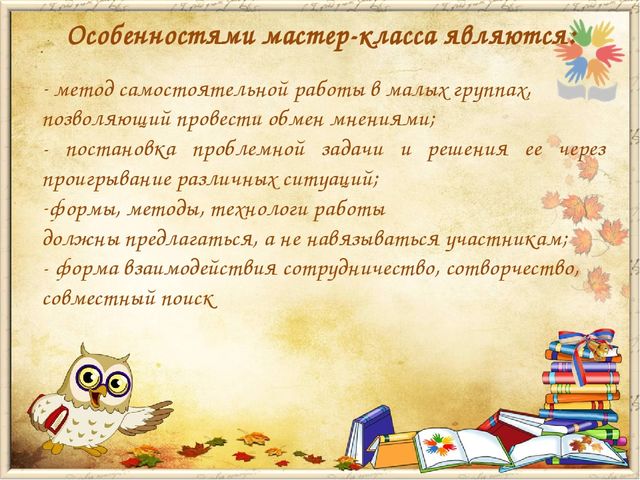 Особенностями мастер-класса являются:

- метод самостоятельной работы в малых группах, позволяющий провести обмен мнениями;
- постановка проблемной задачи и решения ее через проигрывание различных ситуаций;
-формы, методы, технологи работы
должны предлагаться, а не навязываться участникам;
- форма взаимодействия сотрудничество, сотворчество, совместный поиск